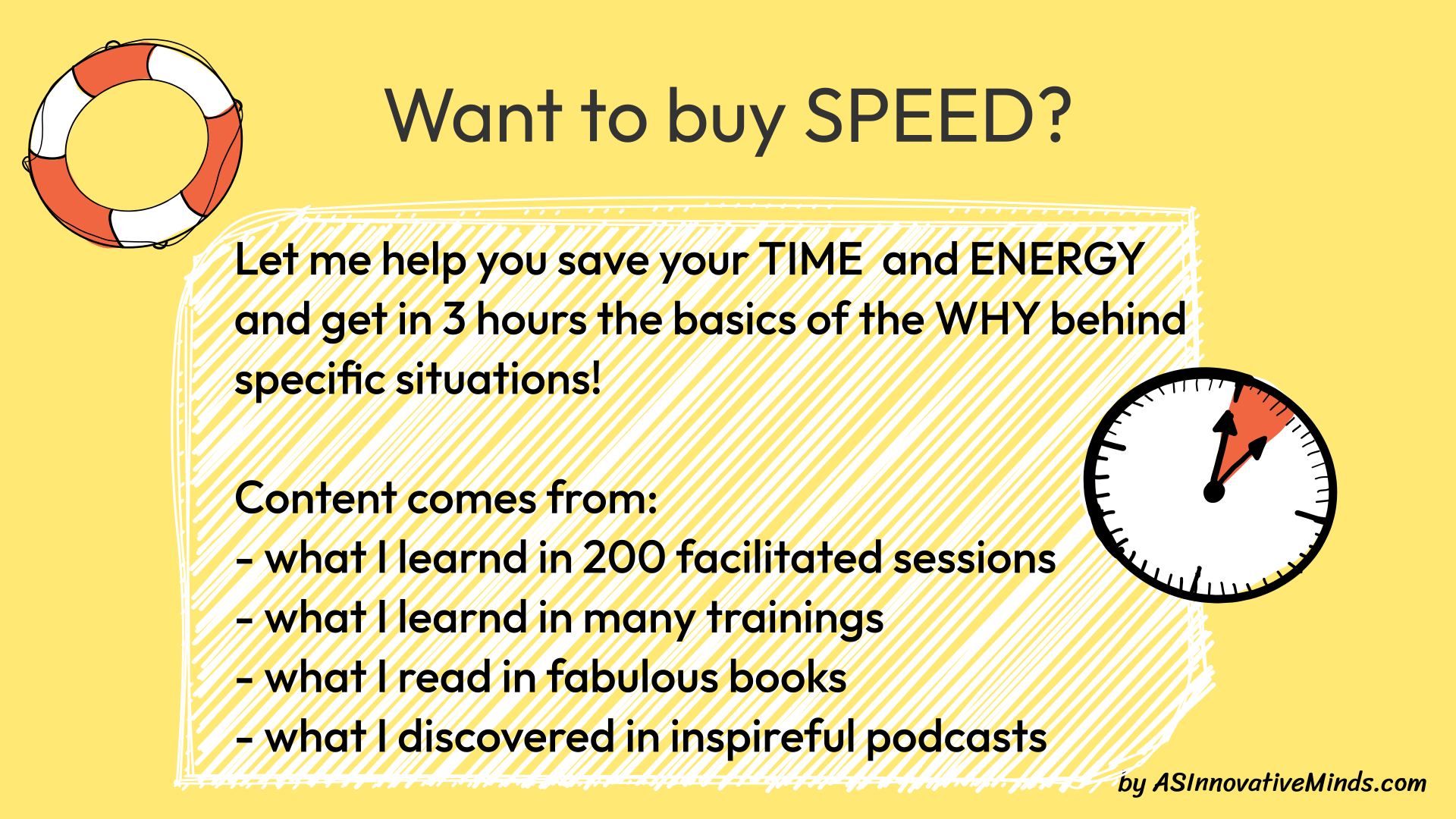 Want to buy SPEED?

Let me help you save your TIME and ENERGY and get in 3 hours the basics of the WHY behind specific situations!

Content comes from:
- what I learnd in 200 facilitated sessions
- what I learnd in many trainings
- what I read in fabulous books
- what I discovered in inspireful podcasts

by ASInnovativeMinds.com